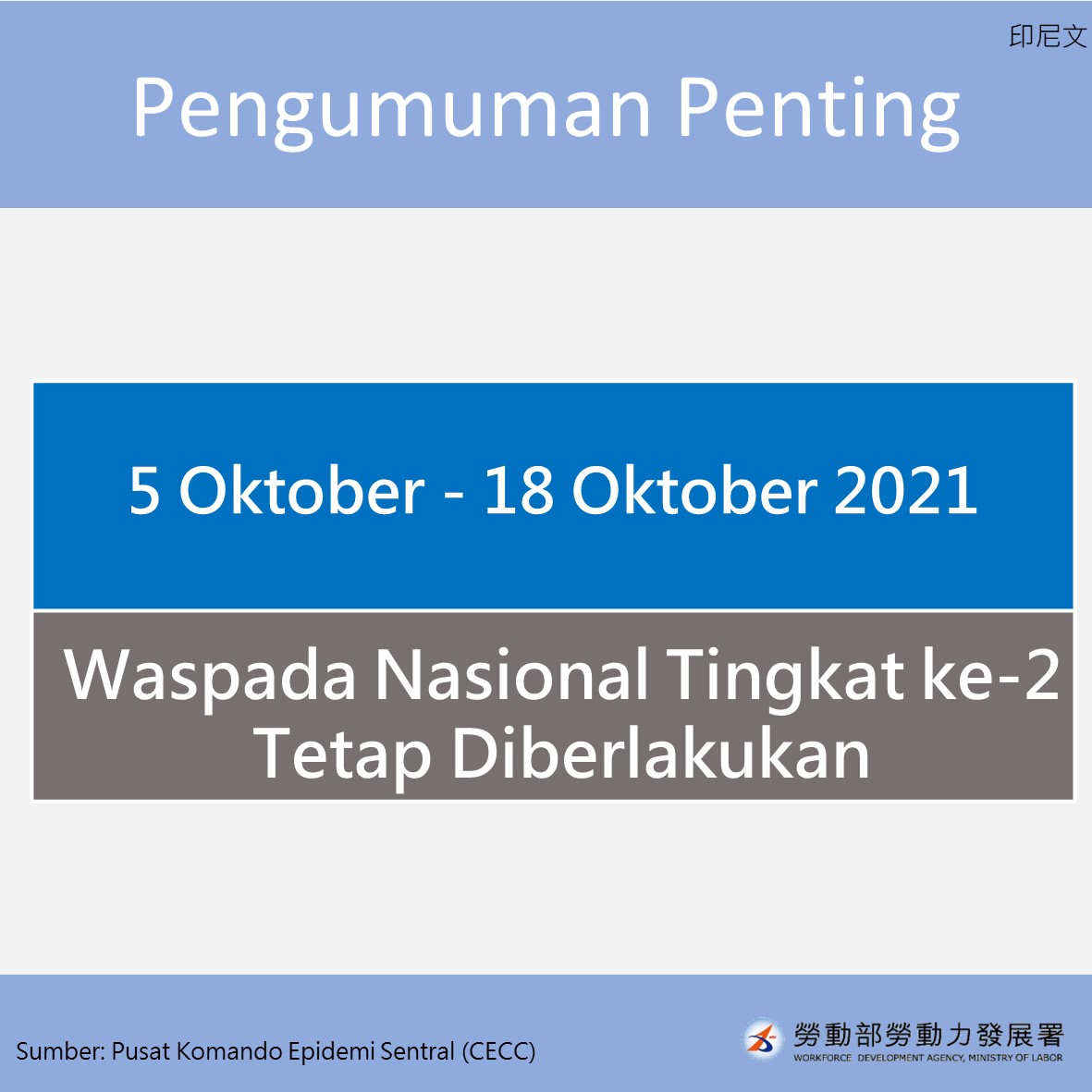 印尼文

Pengumuman Penting

5 Oktober - 18 Oktober 2021

Waspada Nasional Tingkat ke-2
Tetap Diberlakukan

Sumber: Pusat Komando Epidemi Sentral (CECC)

勞動部勞動力發展署
WORKFORCE DEVELOPMENT AGENCY, MINISTRY OF LABOR